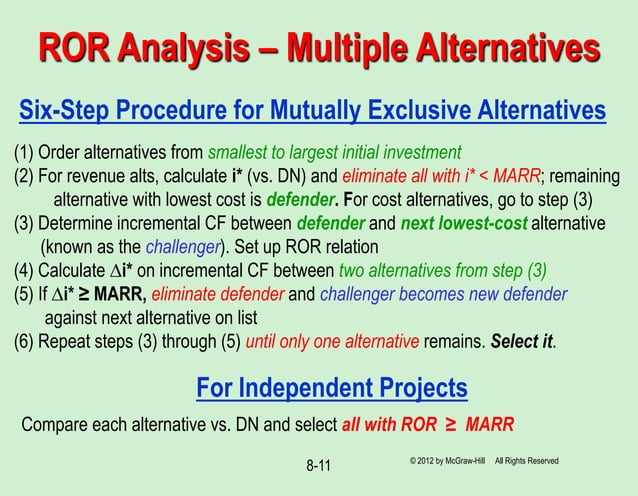 ROR Analysis – Multiple Alternatives

Six-Step Procedure for Mutually Exclusive Alternatives

(1) Order alternatives from smallest to largest initial investment
(2) For revenue alts, calculate i* (vs. DN) and eliminate all with i* < MARR; remaining alternative with lowest cost is defender. For cost alternatives, go to step (3)
(3) Determine incremental CF between defender and next lowest-cost alternative (known as the challenger). Set up ROR relation
(4) Calculate $\Delta$i* on incremental CF between two alternatives from step (3)
(5) If $\Delta$i* ≥ MARR, eliminate defender and challenger becomes new defender against next alternative on list
(6) Repeat steps (3) through (5) until only one alternative remains. Select it.

For Independent Projects

Compare each alternative vs. DN and select all with ROR ≥ MARR

8-11

© 2012 by McGraw-Hill All Rights Reserved